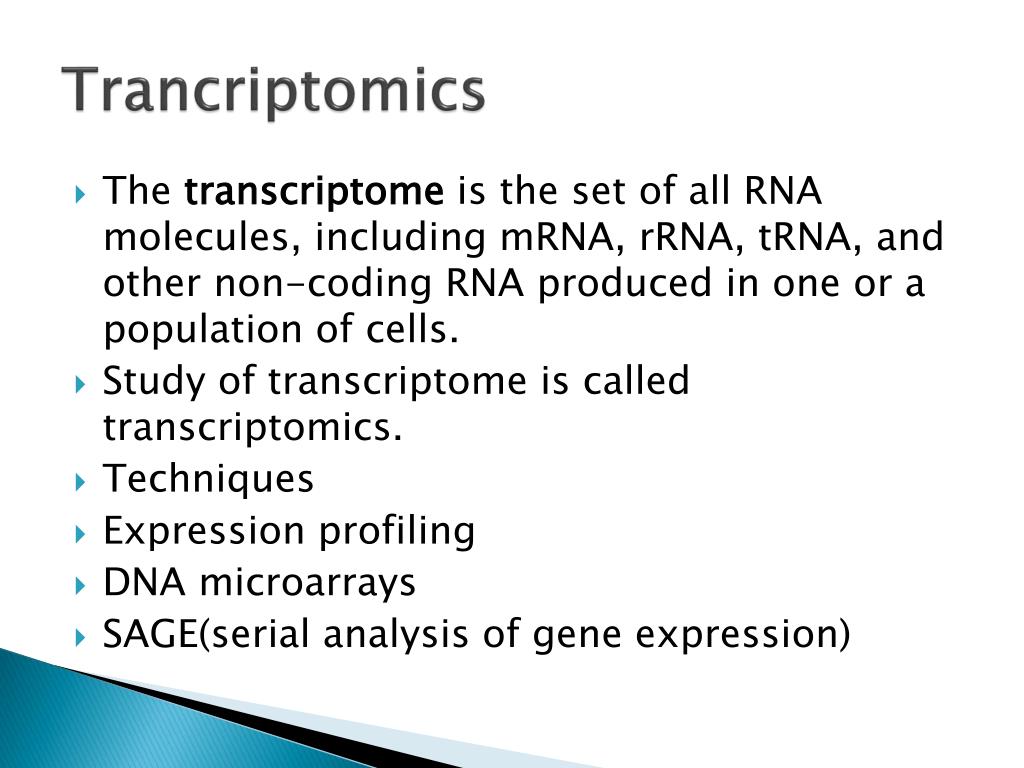 Trancriptomics

The transcriptome is the set of all RNA molecules, including mRNA, rRNA, tRNA, and other non-coding RNA produced in one or a population of cells.

Study of transcriptome is called transcriptomics.

Techniques

Expression profiling

DNA microarrays

SAGE(serial analysis of gene expression)